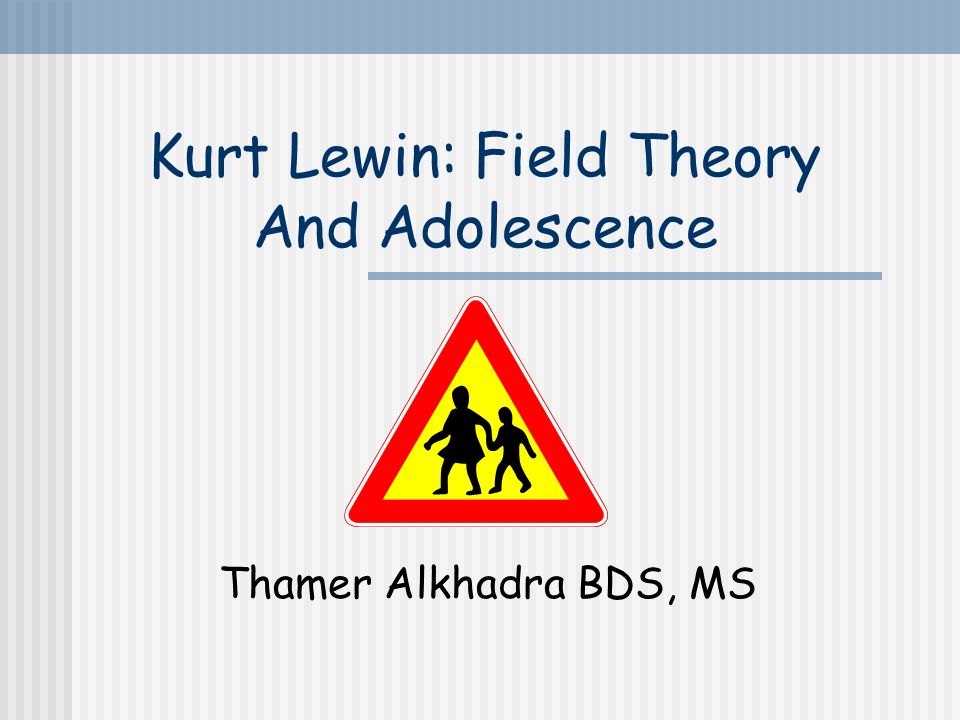 Kurt Lewin: Field Theory And Adolescence

Thamer Alkhadra BDS, MS